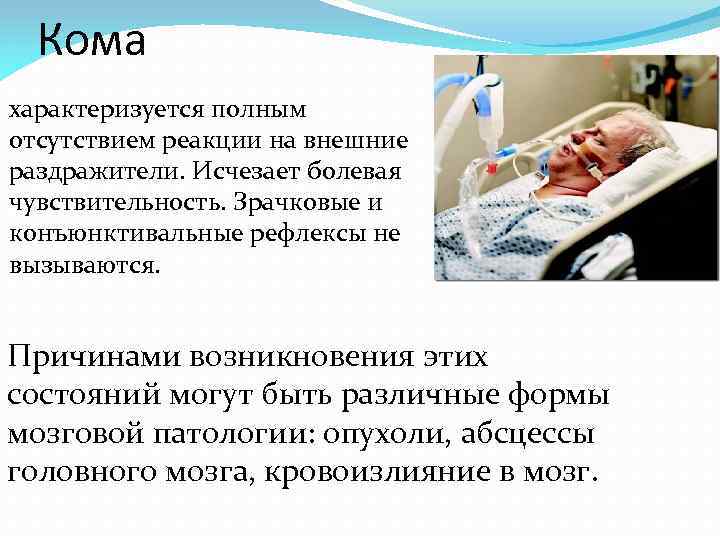 Кома

характеризуется полным отсутствием реакции на внешние раздражители. Исчезает болевая чувствительность. Зрачковые и конъюнктивальные рефлексы не вызываются.

Причинами возникновения этих состояний могут быть различные формы мозговой патологии: опухоли, абсцессы головного мозга, кровоизлияние в мозг.